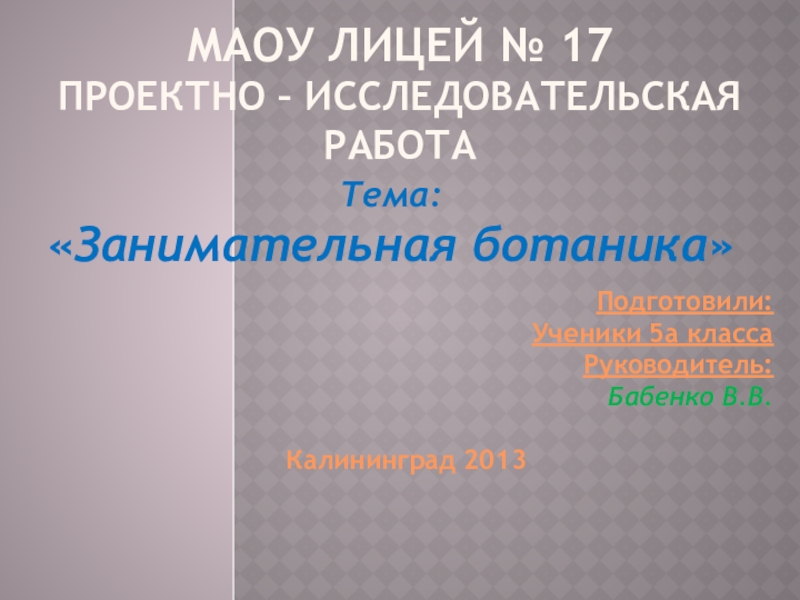 МАОУ ЛИЦЕЙ № 17
ПРОЕКТНО – ИССЛЕДОВАТЕЛЬСКАЯ РАБОТА

Тема:
«Занимательная ботаника»

Подготовили:
Ученики 5а класса
Руководитель:
Бабенко В.В.

Калининград 2013